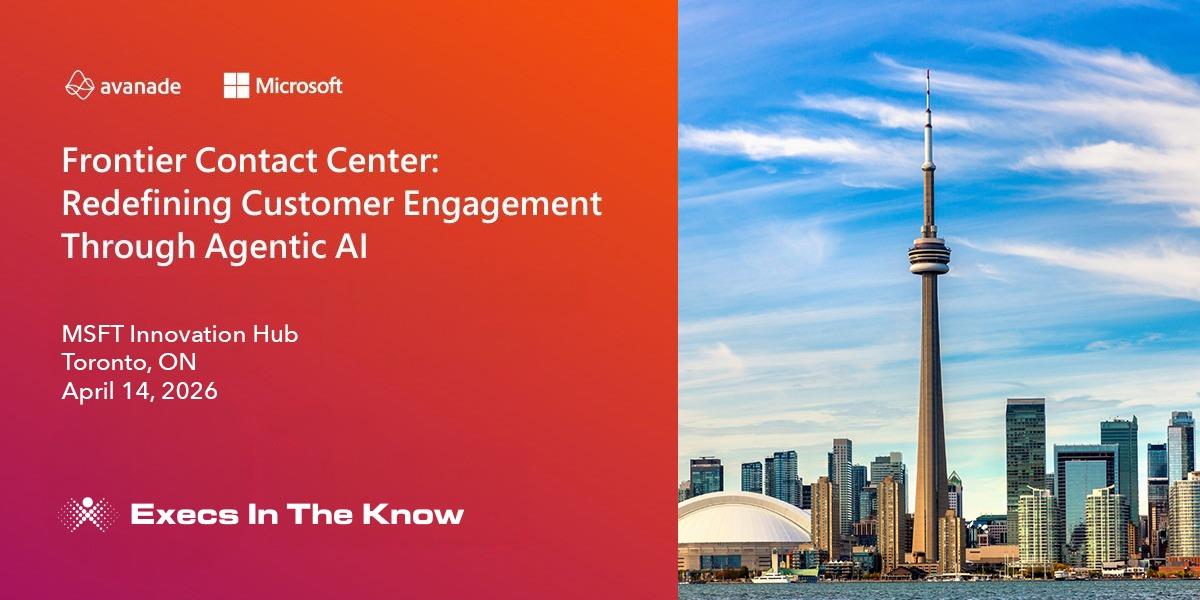 avanade Microsoft

Frontier Contact Center: Redefining Customer Engagement Through Agentic AI

MSFT Innovation Hub
Toronto, ON
April 14, 2026

Execs In The Know